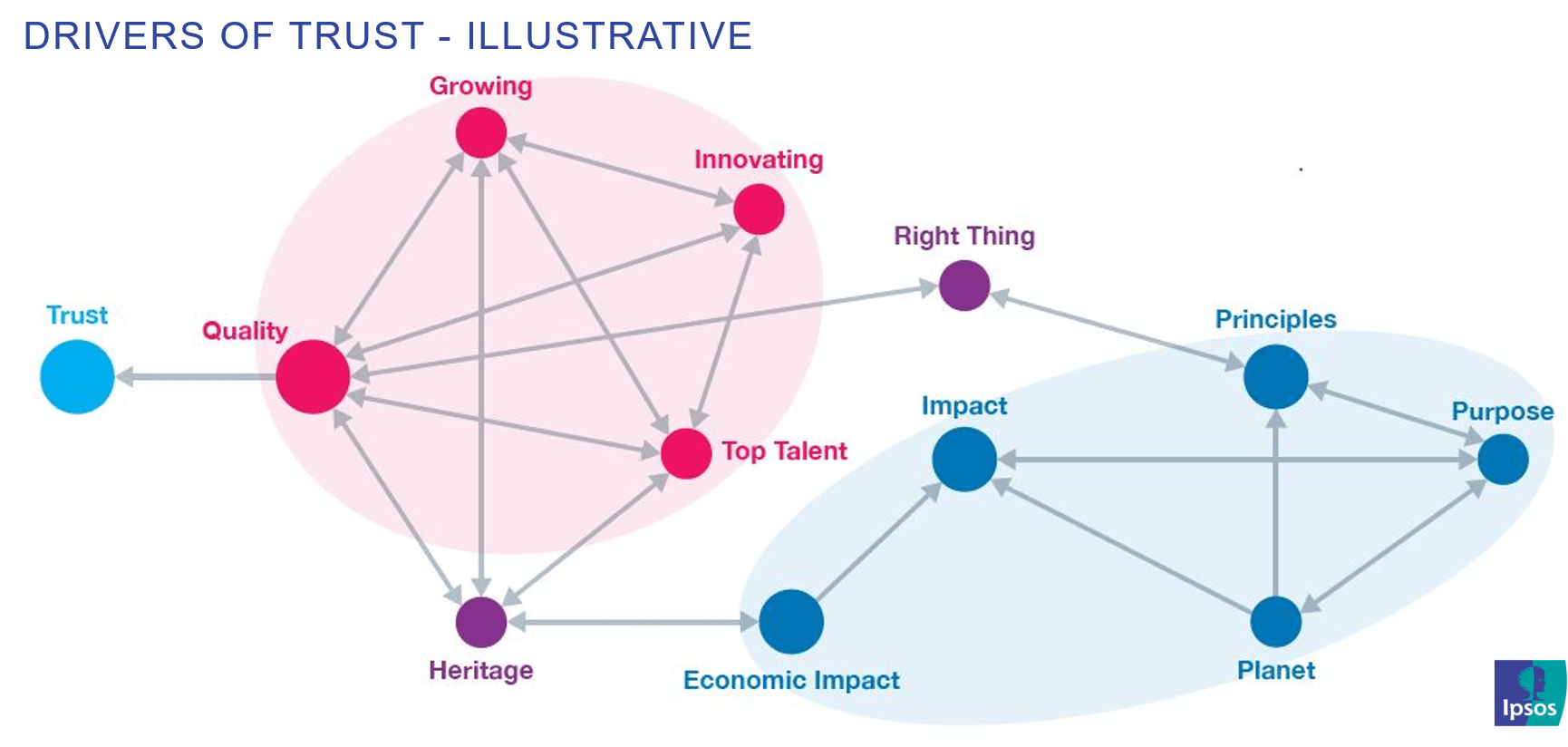 DRIVERS OF TRUST - ILLUSTRATIVE

Growing

Innovating

Right Thing

Trust

Quality

Principles

Impact

Purpose

Top Talent

Heritage

Economic Impact

Planet

Ipsos